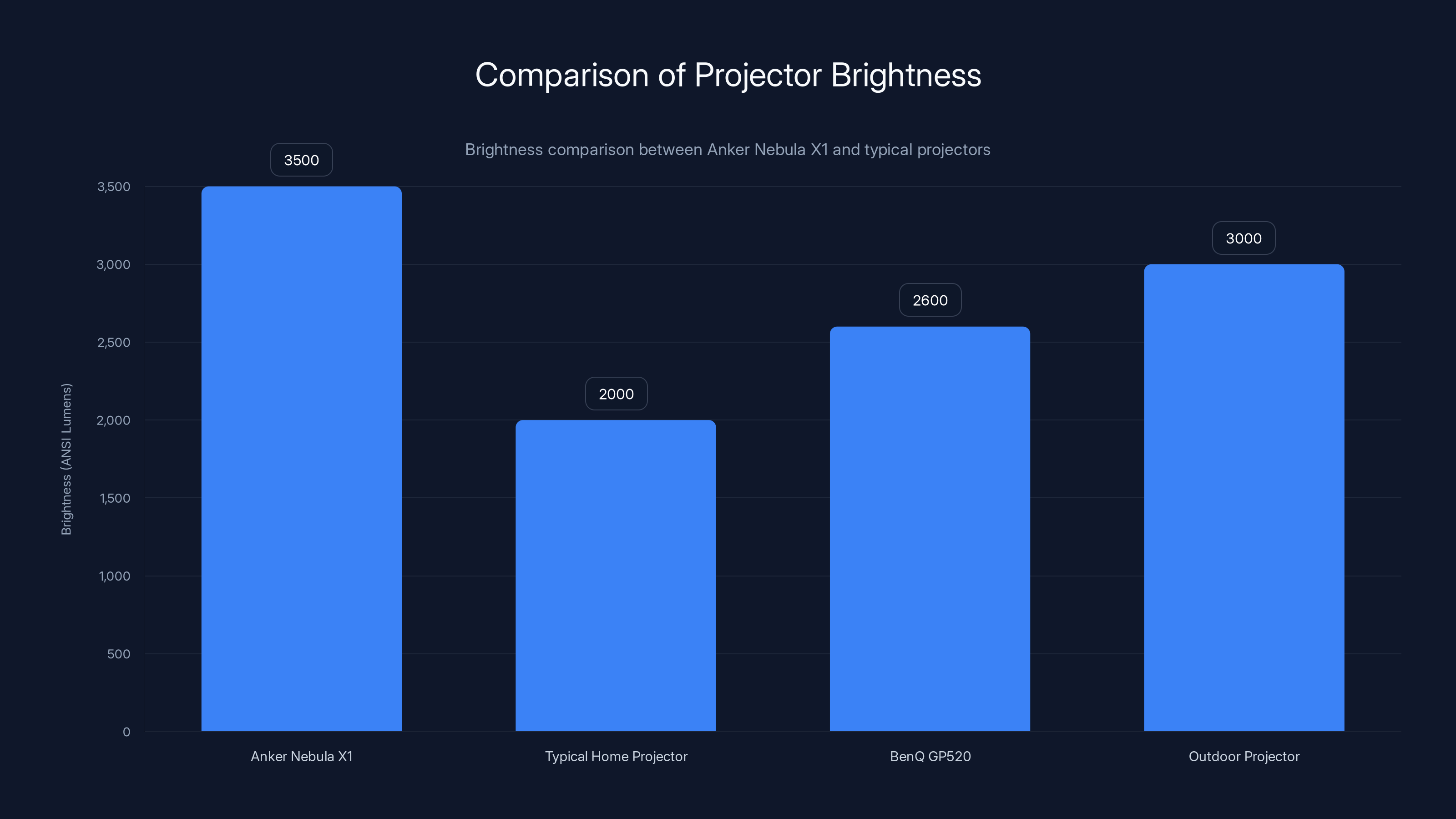 Comparison of Projector Brightness

Brightness comparison between Anker Nebula X1 and typical projectors

Brightness (ANSI Lumens)

3,500
3,000
2,500
2,000
1,500
1,000
500
0

3500
2000
2600
3000

Anker Nebula X1
Typical Home Projector
BenQ GP520
Outdoor Projector